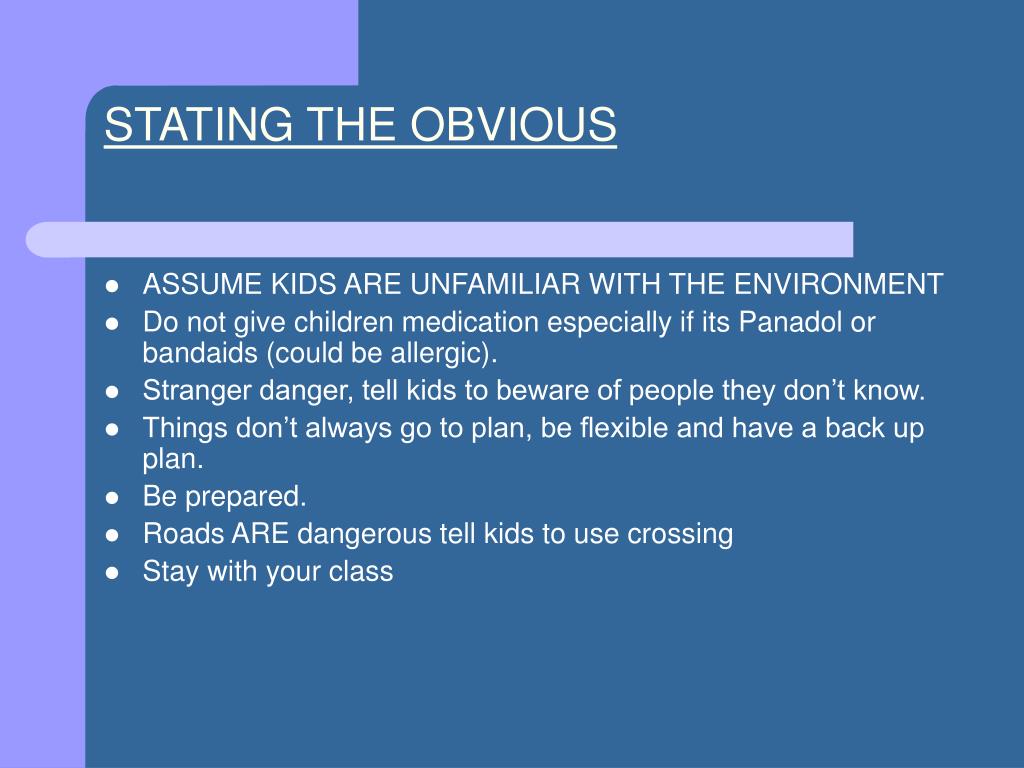 STATING THE OBVIOUS

- ASSUME KIDS ARE UNFAMILIAR WITH THE ENVIRONMENT
- Do not give children medication especially if its Panadol or bandaids (could be allergic).
- Stranger danger, tell kids to beware of people they don’t know.
- Things don’t always go to plan, be flexible and have a back up plan.
- Be prepared.
- Roads ARE dangerous tell kids to use crossing
- Stay with your class